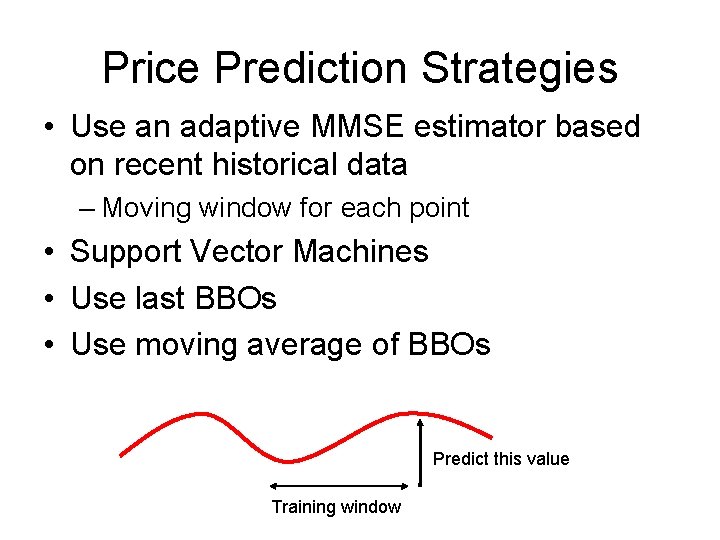 Price Prediction Strategies

• Use an adaptive MMSE estimator based on recent historical data
– Moving window for each point
• Support Vector Machines
• Use last BBOs
• Use moving average of BBOs

Predict this value

Training window